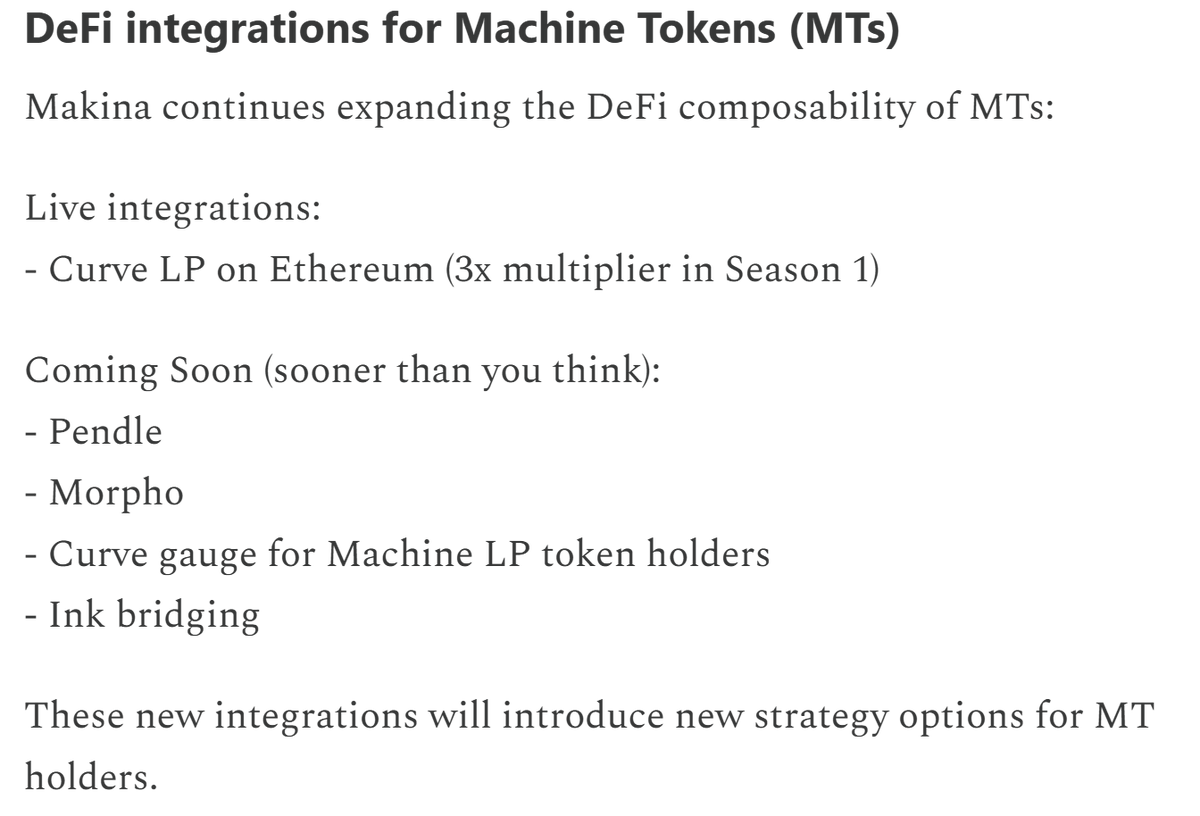 DeFi integrations for Machine Tokens (MTs)

Makina continues expanding the DeFi composability of MTs:

Live integrations:
- Curve LP on Ethereum (3x multiplier in Season 1)

Coming Soon (sooner than you think):
- Pendle
- Morpho
- Curve gauge for Machine LP token holders
- Ink bridging

These new integrations will introduce new strategy options for MT holders.